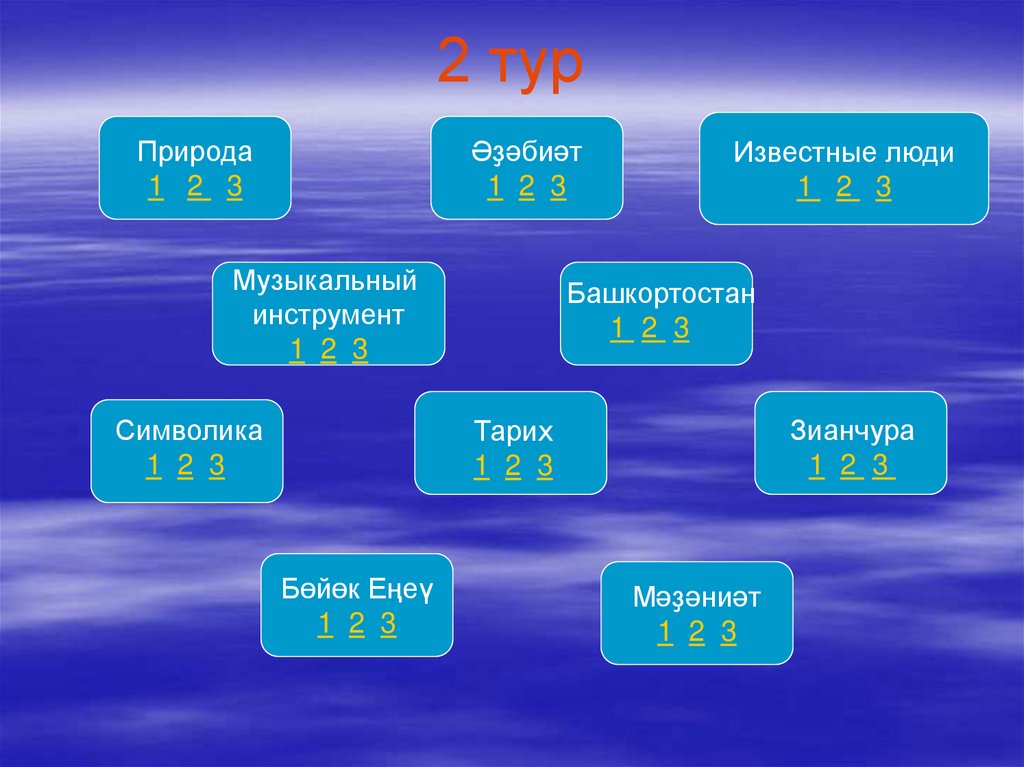 2 тур

Природа
1 2 3

Әҙәбиәт
1 2 3

Известные люди
1 2 3

Музыкальный инструмент
1 2 3

Башкортостан
1 2 3

Символика
1 2 3

Тарих
1 2 3

Зианчура
1 2 3

Бөйөк Еңеү
1 2 3

Мәҙәниәт
1 2 3